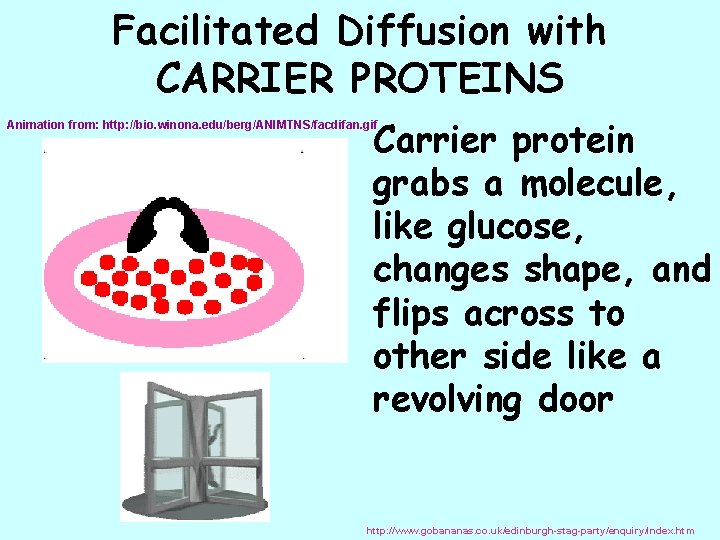 Facilitated Diffusion with CARRIER PROTEINS

Animation from: http://bio.winona.edu/berg/ANIMTNS/facdifan.gif

Carrier protein grabs a molecule, like glucose, changes shape, and flips across to other side like a revolving door

http://www.gobananas.co.uk/edinburgh-stag-party/enquiry/index.htm